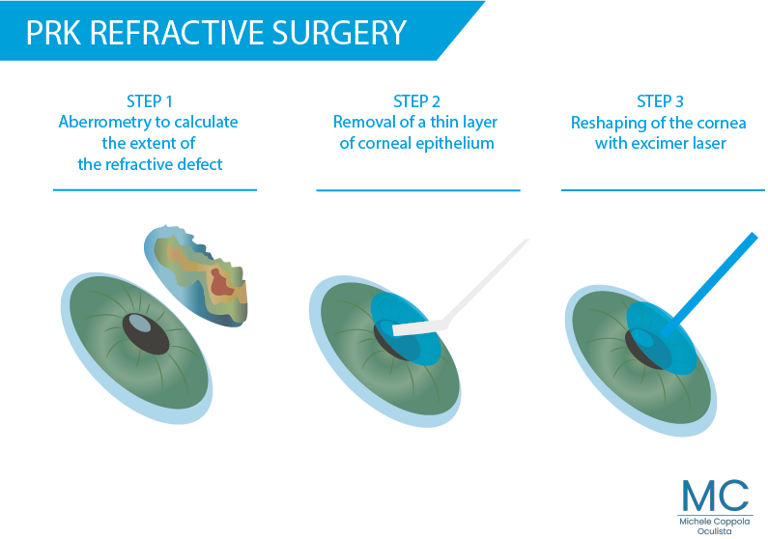 PRK REFRACTIVE SURGERY

STEP 1
Aberrometry to calculate the extent of the refractive defect

STEP 2
Removal of a thin layer of corneal epithelium

STEP 3
Reshaping of the cornea with excimer laser

MC
Michele Coppola
Oculista